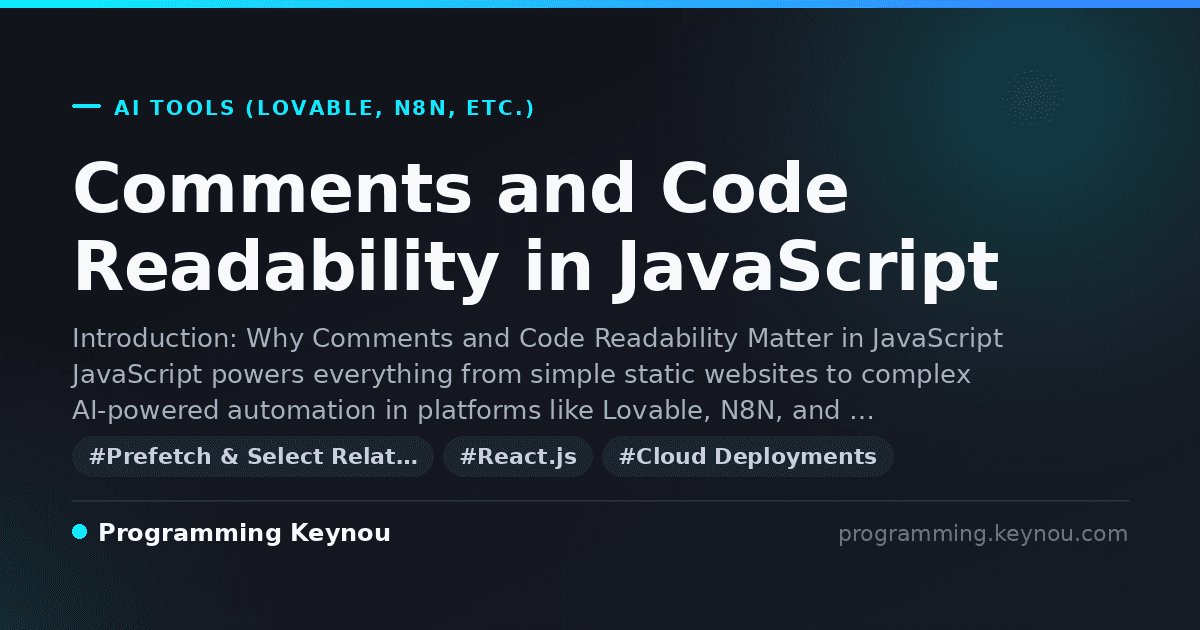 AI TOOLS (LOVABLE, N8N, ETC.)

Comments and Code Readability in JavaScript

Introduction: Why Comments and Code Readability Matter in JavaScript JavaScript powers everything from simple static websites to complex AI-powered automation in platforms like Lovable, N8N, and …

#Prefetch & Select Relat… #React.js #Cloud Deployments

Programming Keynou

programming.keynou.com